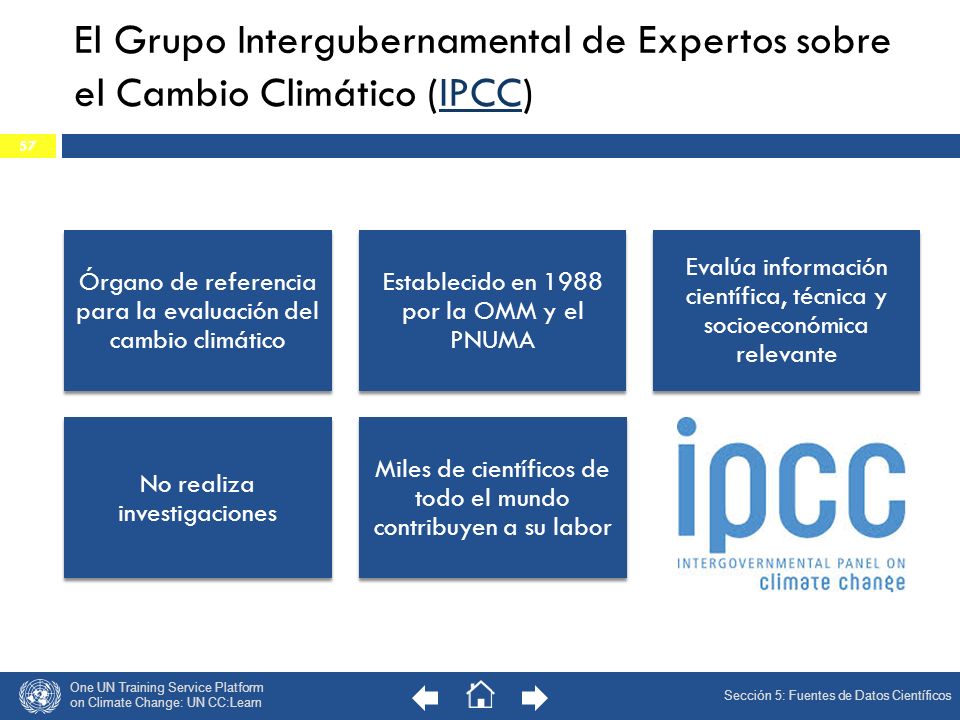 El Grupo Intergubernamental de Expertos sobre el Cambio Climático (IPCC)

57

Órgano de referencia para la evaluación del cambio climático

Establecido en 1988 por la OMM y el PNUMA

Evalúa información científica, técnica y socioeconómica relevante

No realiza investigaciones

Miles de científicos de todo el mundo contribuyen a su labor

ipcc
INTERGOVERNMENTAL PANEL ON climate change

One UN Training Service Platform on Climate Change: UN CC:Learn

Sección 5: Fuentes de Datos Científicos